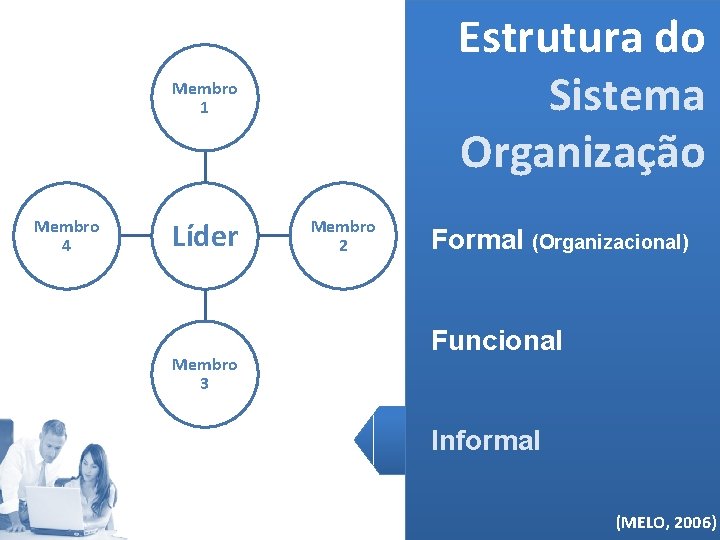 Membro 1

Membro 4

Líder

Membro 2

Membro 3

Estrutura do Sistema Organização

Formal (Organizacional)

Funcional

Informal

(MELO, 2006)